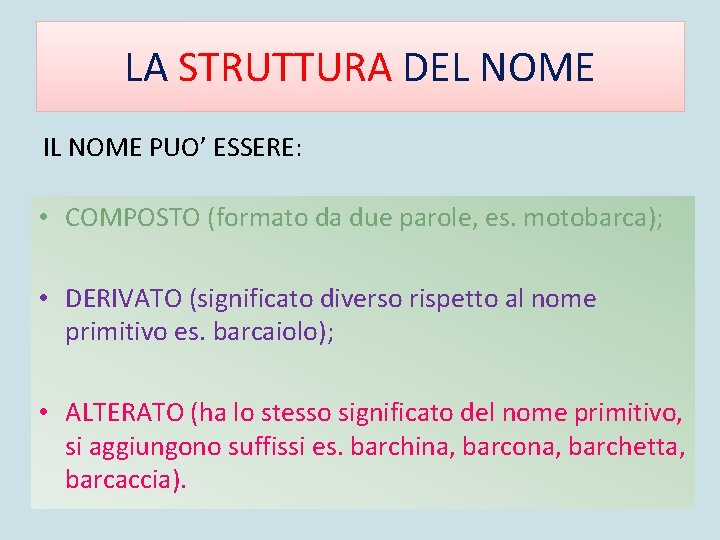 LA STRUTTURA DEL NOME

IL NOME PUO’ ESSERE:

• COMPOSTO (formato da due parole, es. motobarca);

• DERIVATO (significato diverso rispetto al nome primitivo es. barcaiolo);

• ALTERATO (ha lo stesso significato del nome primitivo, si aggiungono suffissi es. barchina, barcona, barchetta, barcaccia).